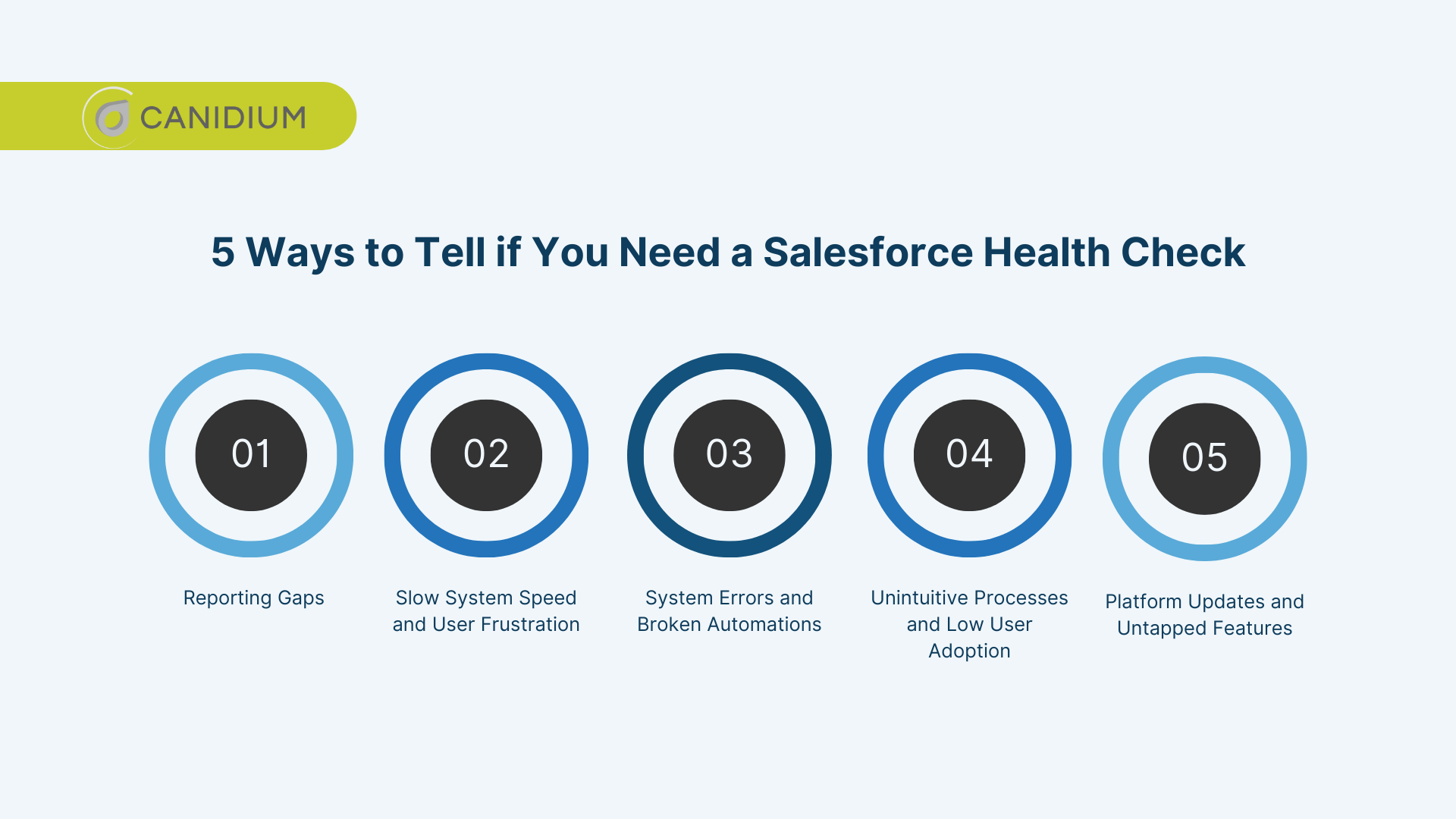 CANIDIUM

5 Ways to Tell if You Need a Salesforce Health Check

01

Reporting Gaps

02

Slow System Speed and User Frustration

03

System Errors and Broken Automations

04

Unintuitive Processes and Low User Adoption

05

Platform Updates and Untapped Features